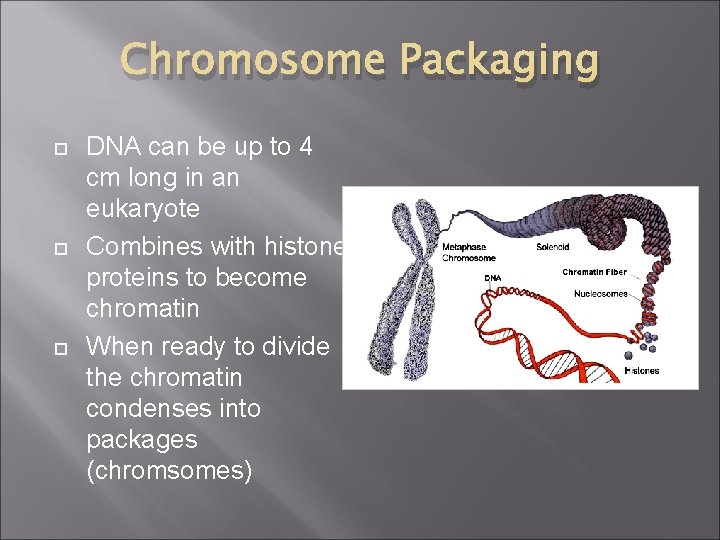 Chromosome Packaging

DNA can be up to 4 cm long in an eukaryote

Combines with histone proteins to become chromatin

When ready to divide the chromatin condenses into packages (chromsomes)

Metaphase Chromosome

Solenoid

Chromatin Fiber

DNA

Nucleosomes

Histones